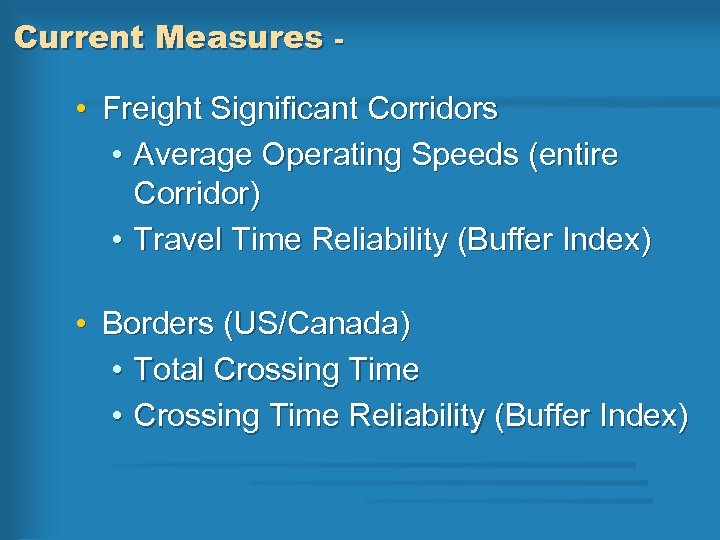 Current Measures -

• Freight Significant Corridors
  • Average Operating Speeds (entire Corridor)
  • Travel Time Reliability (Buffer Index)

• Borders (US/Canada)
  • Total Crossing Time
  • Crossing Time Reliability (Buffer Index)